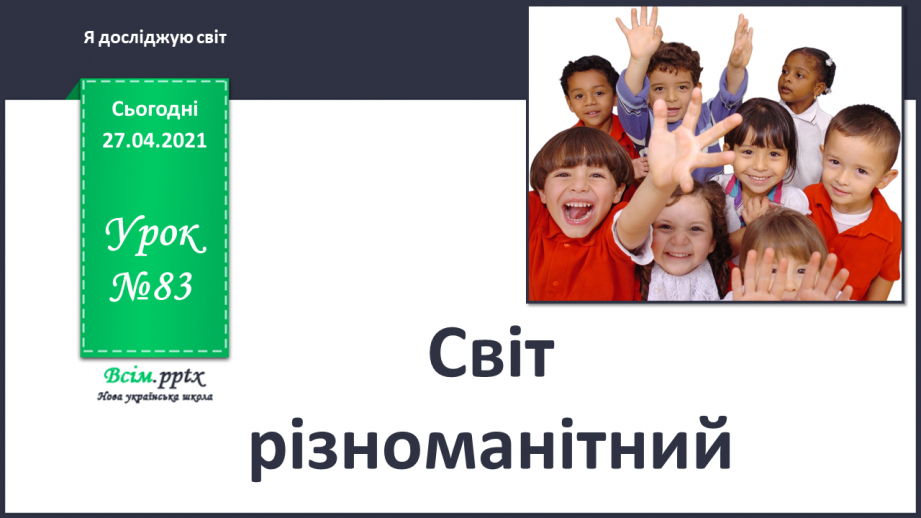 Я досліджую світ

Сьогодні
27.04.2021

Урок
№83

Всім.pptx
Нова українська школа

Світ
різноманітний